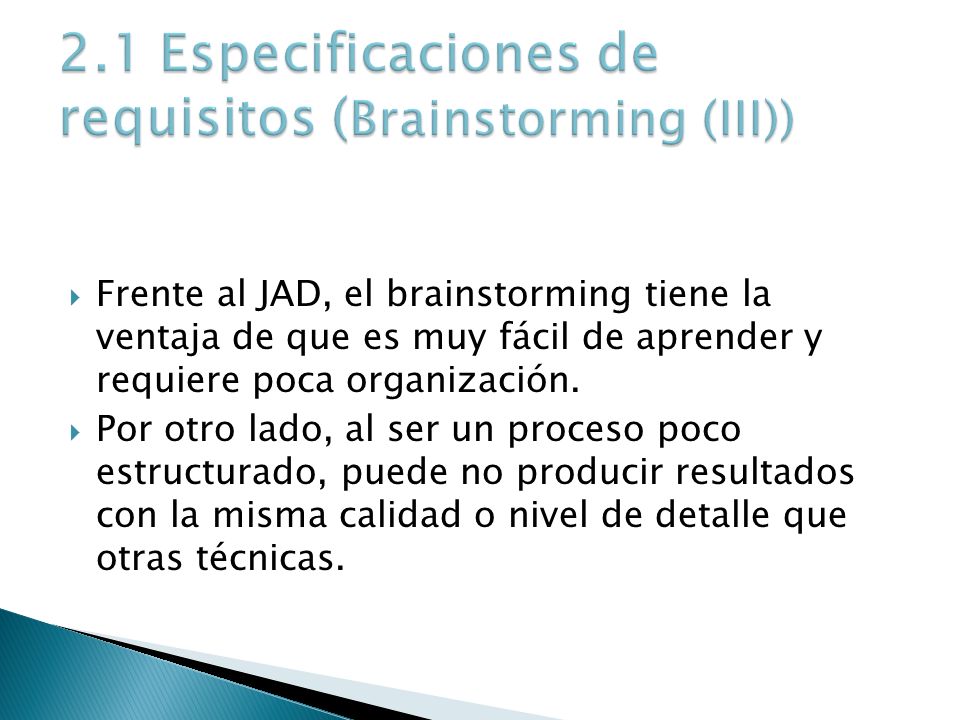 2.1 Especificaciones de requisitos (Brainstorming (III))

Frente al JAD, el brainstorming tiene la ventaja de que es muy fácil de aprender y requiere poca organización.

Por otro lado, al ser un proceso poco estructurado, puede no producir resultados con la misma calidad o nivel de detalle que otras técnicas.